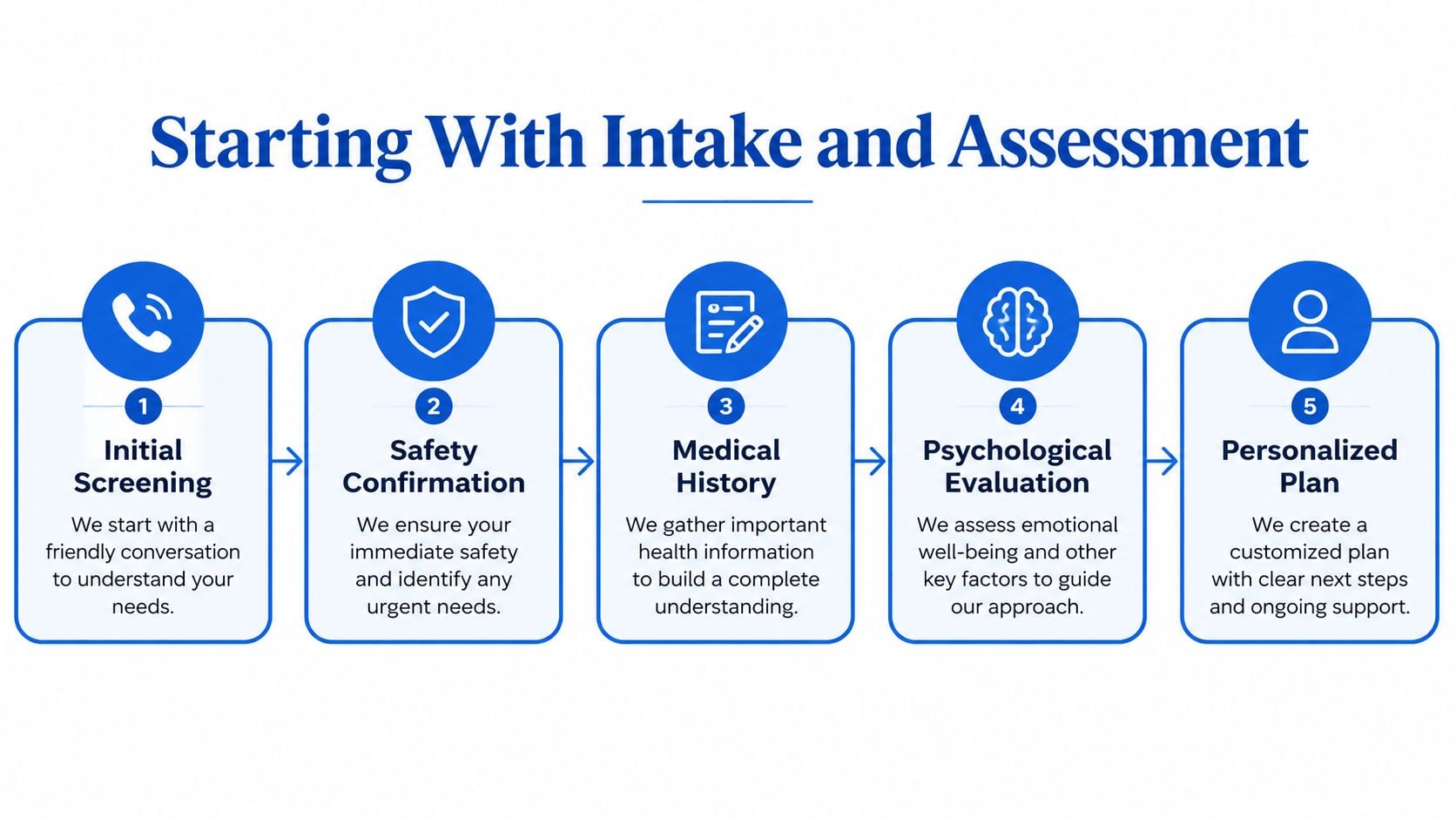 Starting With Intake and Assessment

1
Initial Screening
We start with a friendly conversation to understand your needs.

2
Safety Confirmation
We ensure your immediate safety and identify any urgent needs.

3
Medical History
We gather important health information to build a complete understanding.

4
Psychological Evaluation
We assess emotional well-being and other key factors to guide our approach.

5
Personalized Plan
We create a customized plan with clear next steps and ongoing support.